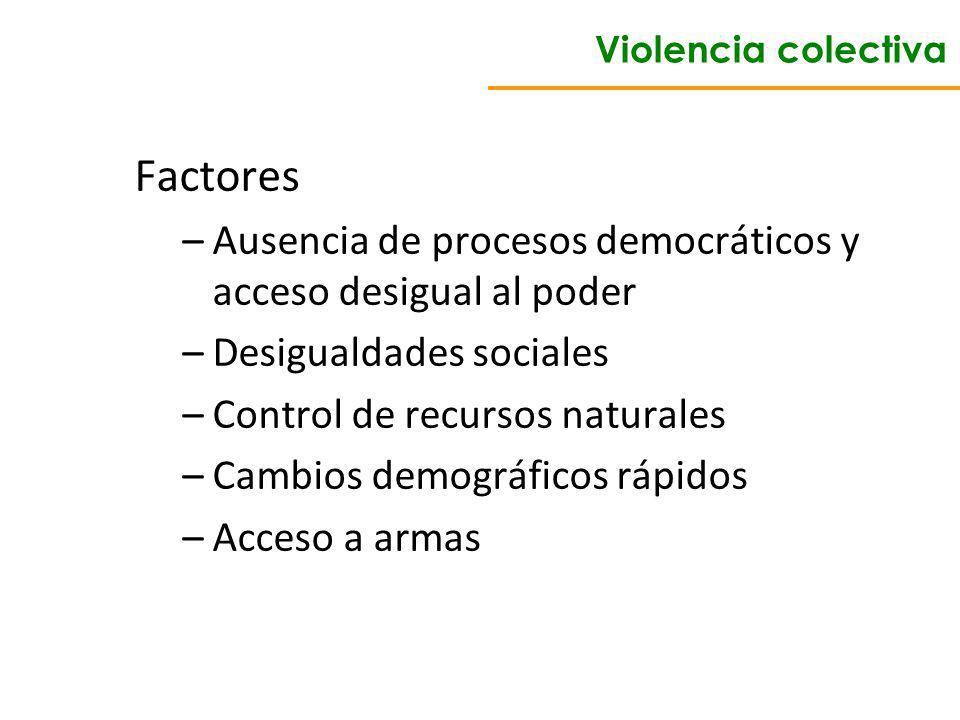 Violencia colectiva

Factores

– Ausencia de procesos democráticos y acceso desigual al poder
– Desigualdades sociales
– Control de recursos naturales
– Cambios demográficos rápidos
– Acceso a armas